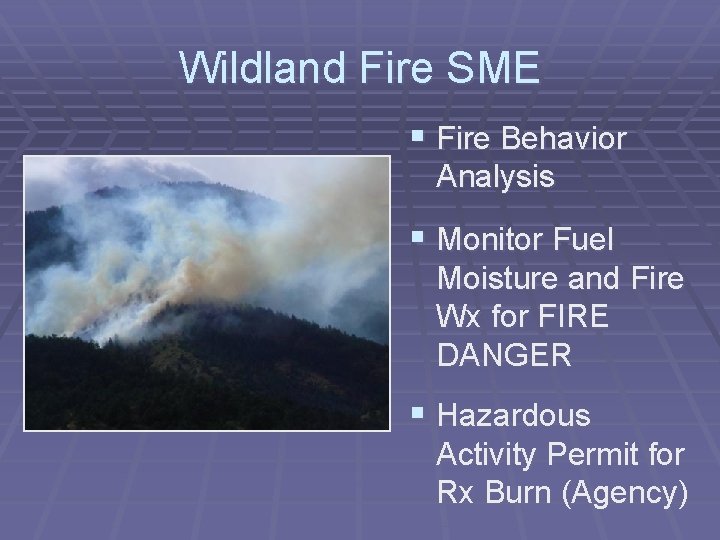 Wildland Fire SME

▪ Fire Behavior Analysis

▪ Monitor Fuel Moisture and Fire Wx for FIRE DANGER

▪ Hazardous Activity Permit for Rx Burn (Agency)